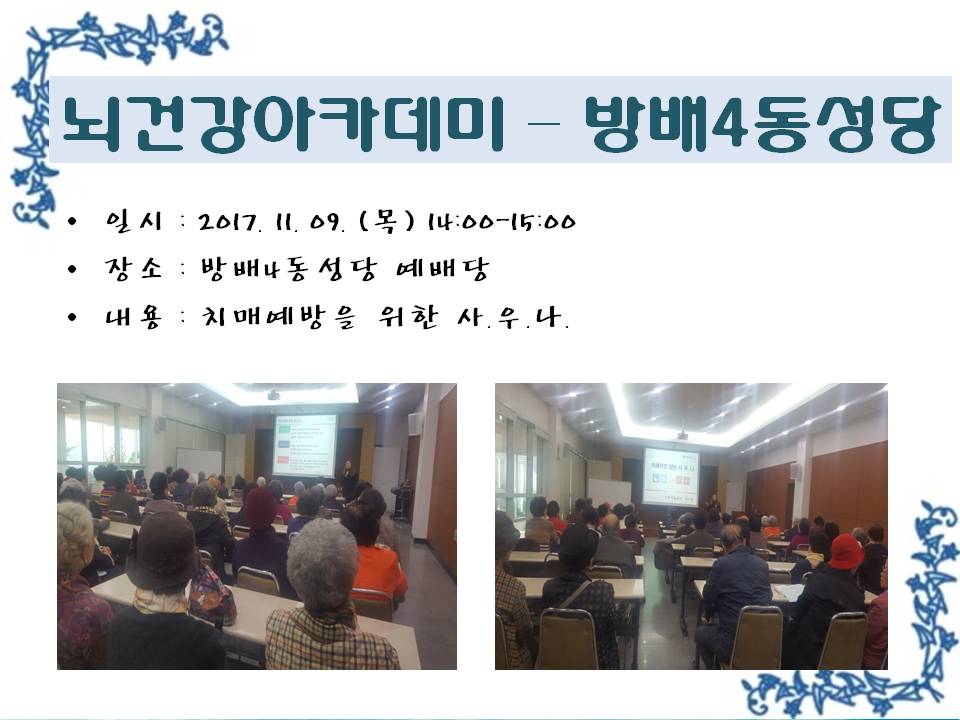 뇌건강아카데미 – 방배4동성당

• 일시 : 2017. 11. 09. (목) 14:00-15:00
• 장소 : 방배4동성당 예배당
• 내용 : 치매예방을 위한 사.우.나.